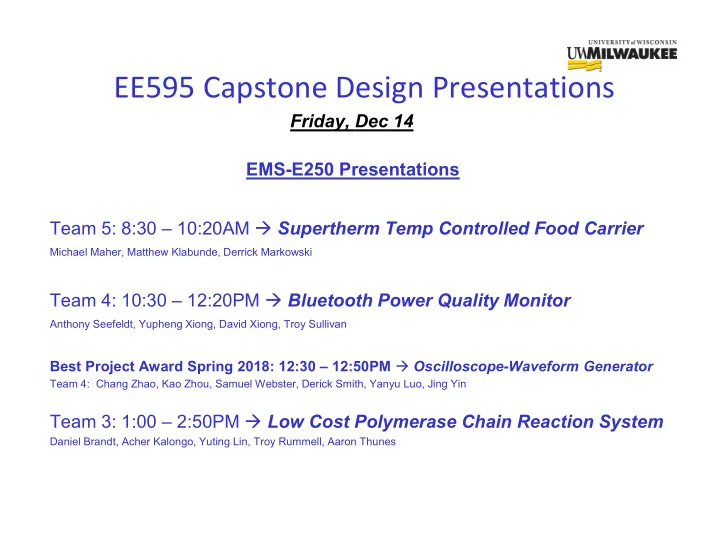 UNIVERSITY of WISCONSIN
UWMILWAUKEE

EE595 Capstone Design Presentations

Friday, Dec 14

EMS-E250 Presentations

Team 5: 8:30 – 10:20AM → Supertherm Temp Controlled Food Carrier
Michael Maher, Matthew Klabunde, Derrick Markowski

Team 4: 10:30 – 12:20PM → Bluetooth Power Quality Monitor
Anthony Seefeldt, Yupheng Xiong, David Xiong, Troy Sullivan

Best Project Award Spring 2018: 12:30 – 12:50PM → Oscilloscope-Waveform Generator
Team 4: Chang Zhao, Kao Zhou, Samuel Webster, Derick Smith, Yanyu Luo, Jing Yin

Team 3: 1:00 – 2:50PM → Low Cost Polymerase Chain Reaction System
Daniel Brandt, Acher Kalongo, Yuting Lin, Troy Rummell, Aaron Thunes